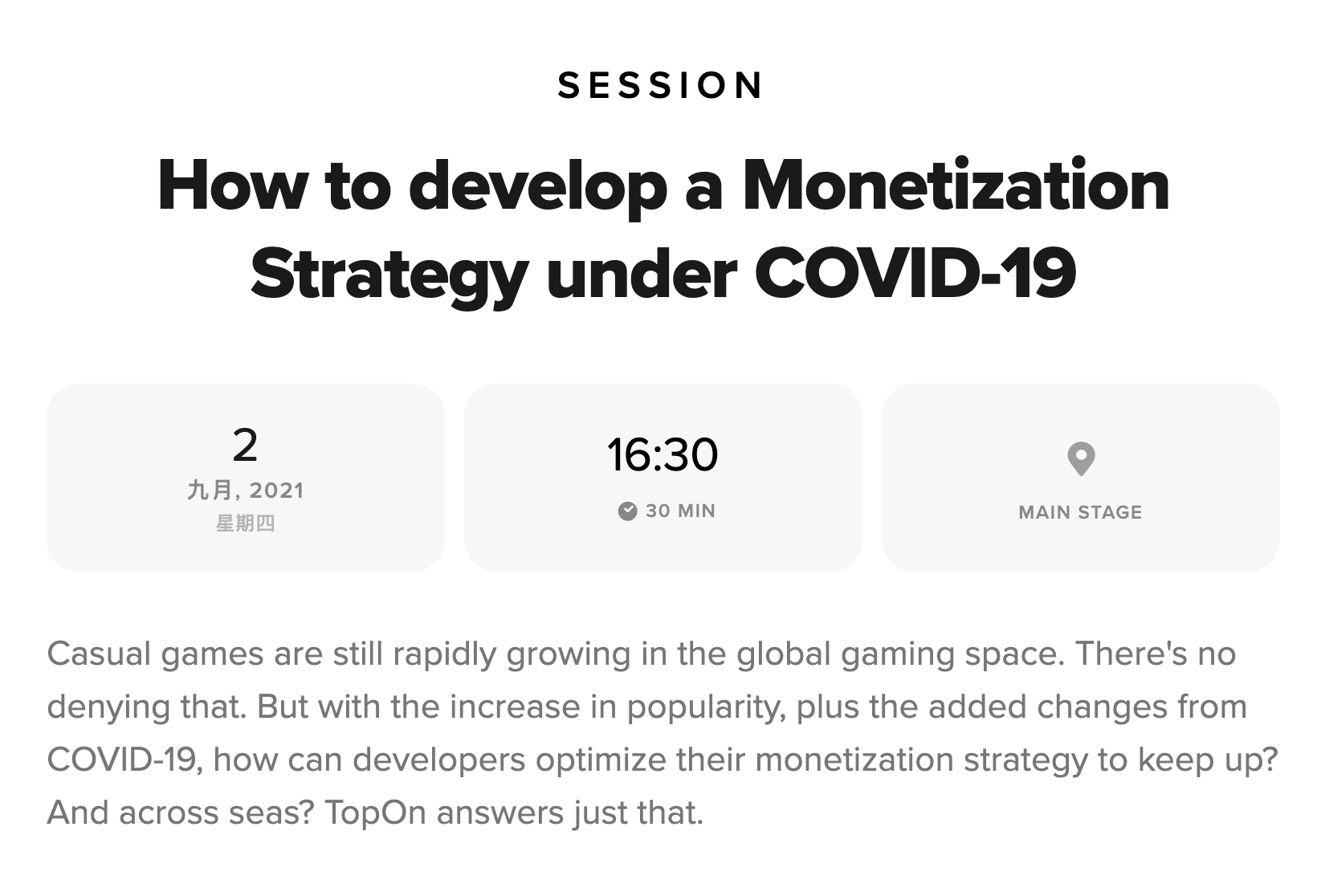 SESSION

How to develop a Monetization Strategy under COVID-19

2
九月, 2021
星期四

16:30
30 MIN

MAIN STAGE

Casual games are still rapidly growing in the global gaming space. There's no denying that. But with the increase in popularity, plus the added changes from COVID-19, how can developers optimize their monetization strategy to keep up? And across seas? TopOn answers just that.